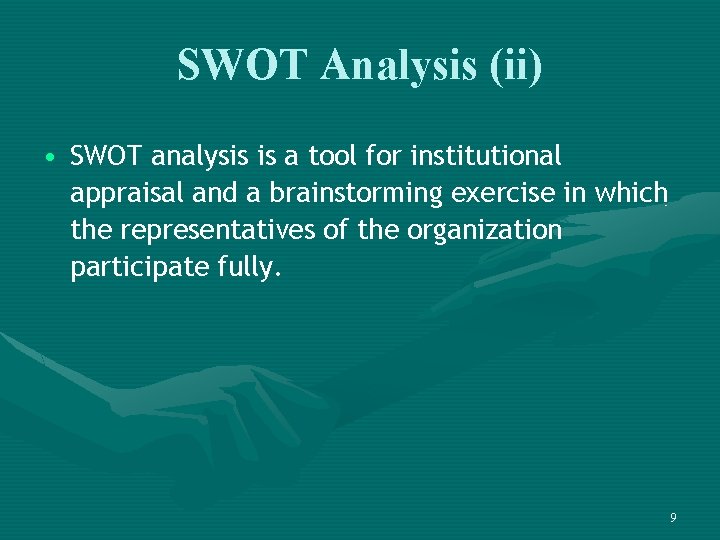 SWOT Analysis (ii)

• SWOT analysis is a tool for institutional appraisal and a brainstorming exercise in which the representatives of the organization participate fully.

9